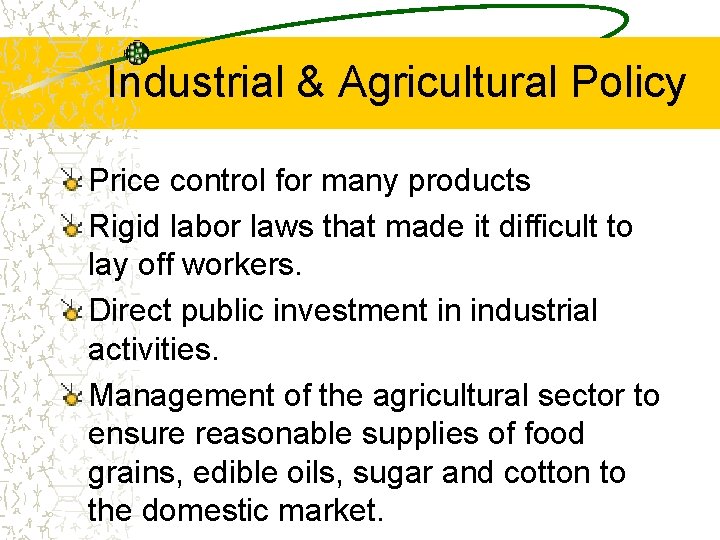 Industrial & Agricultural Policy

Price control for many products

Rigid labor laws that made it difficult to lay off workers.

Direct public investment in industrial activities.

Management of the agricultural sector to ensure reasonable supplies of food grains, edible oils, sugar and cotton to the domestic market.